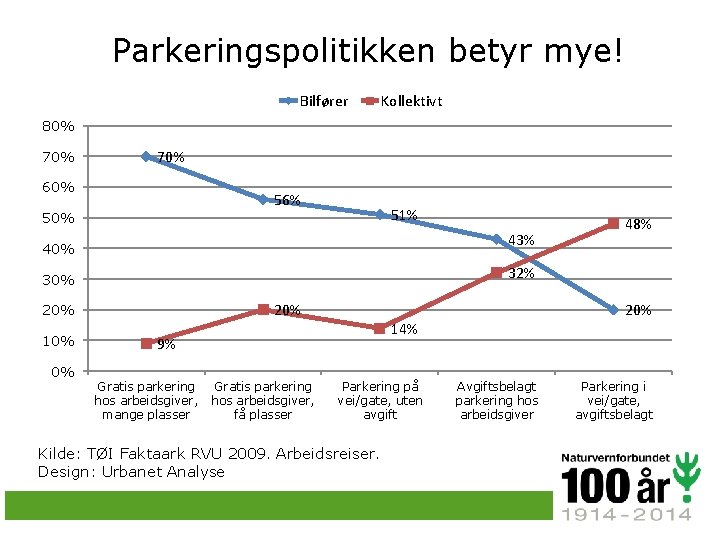 Parkeringspolitikken betyr mye!

Bilfører Kollektivt

80%
70%
60%
50%
40%
30%
20%
10%
0%

70%
56%
51%
43%
20%

9%
20%
14%
32%
48%

Gratis parkering hos arbeidsgiver, mange plasser
Gratis parkering hos arbeidsgiver, få plasser
Parkering på vei/gate, uten avgift
Avgiftsbelagt parkering hos arbeidsgiver
Parkering i vei/gate, avgiftsbelagt

Kilde: TØI Faktaark RVU 2009. Arbeidsreiser.
Design: Urbanet Analyse

Naturvernforbundet
100 år
1914-2014